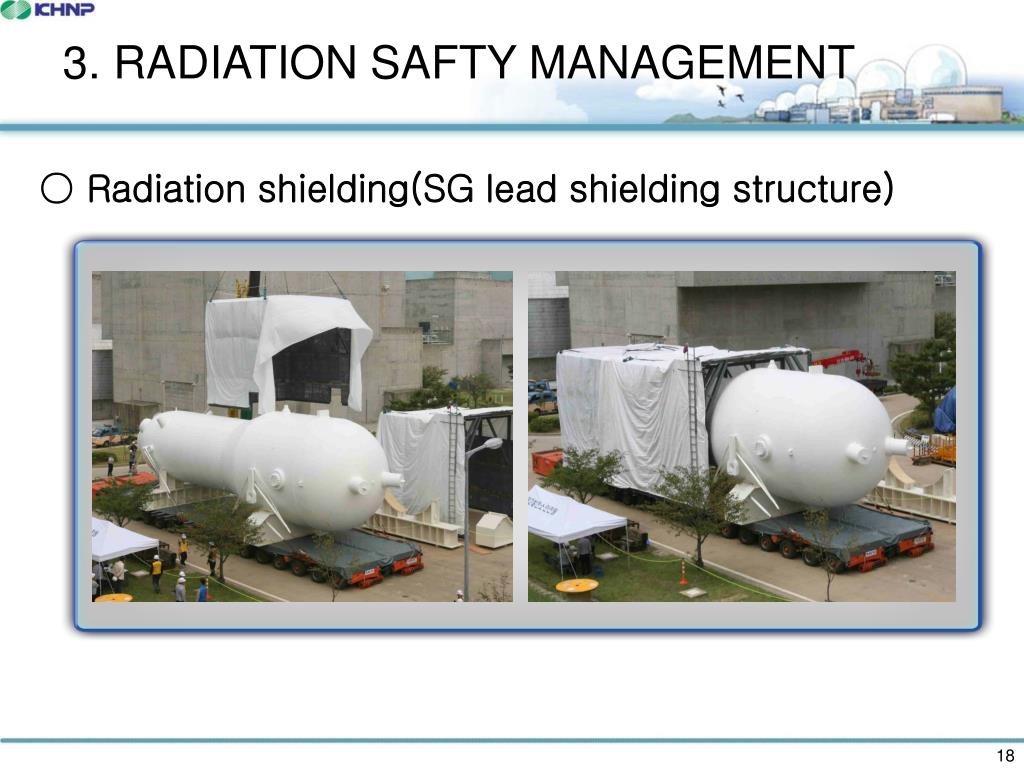 KHNP

3. RADIATION SAFTY MANAGEMENT

○ Radiation shielding(SG lead shielding structure)

18